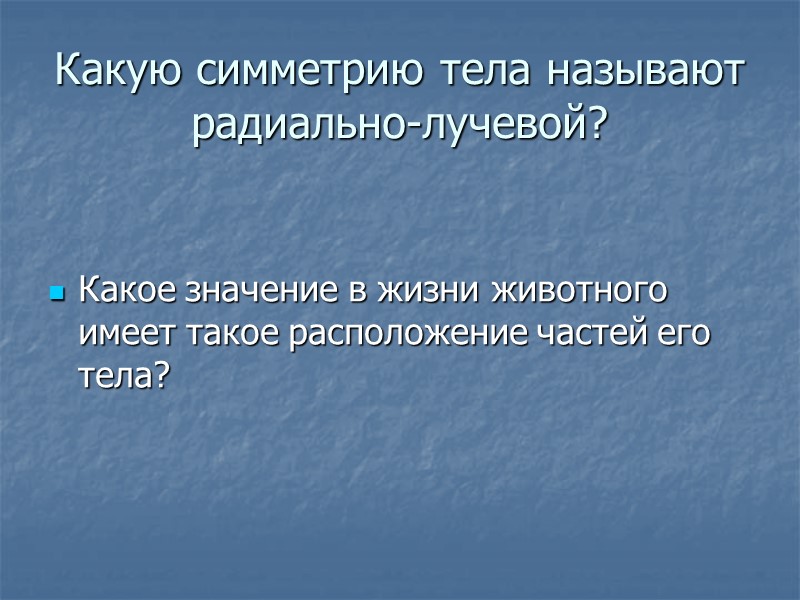 Какую симметрию тела называют радиально-лучевой?

Какое значение в жизни животного имеет такое расположение частей его тела?